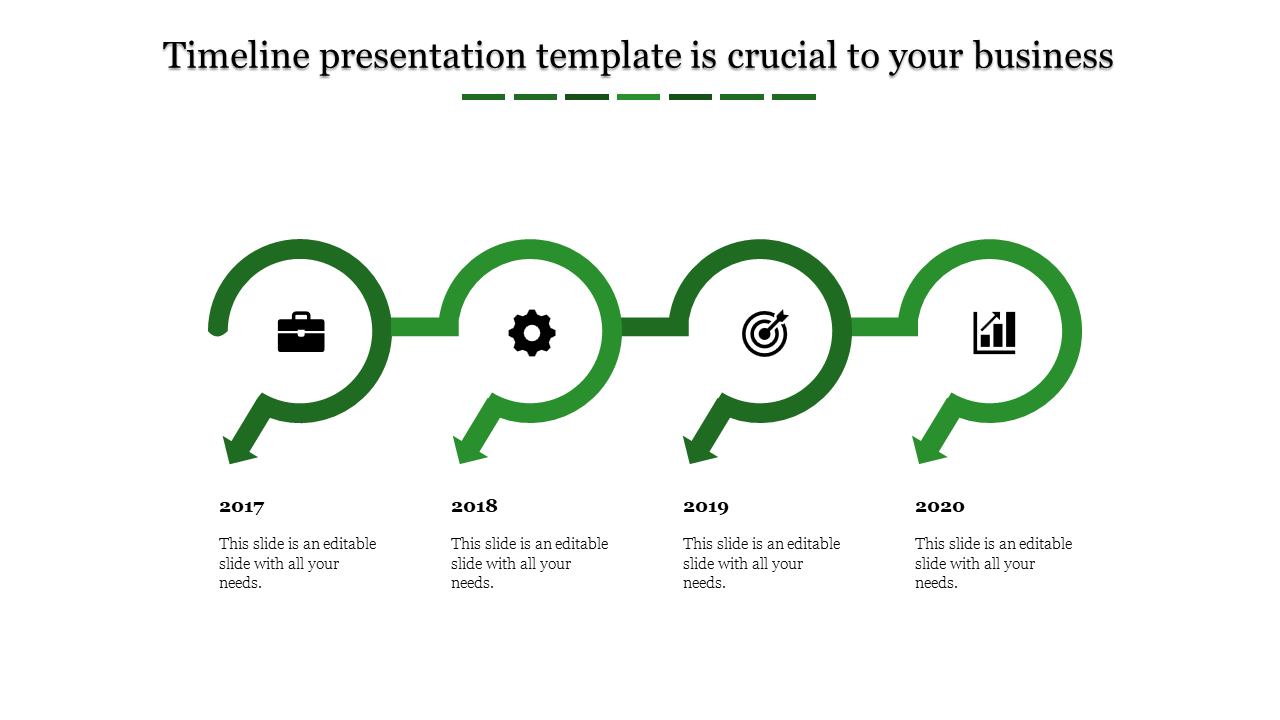 Timeline presentation template is crucial to your business

2017

This slide is an editable slide with all your needs.

2018

This slide is an editable slide with all your needs.

2019

This slide is an editable slide with all your needs.

2020

This slide is an editable slide with all your needs.